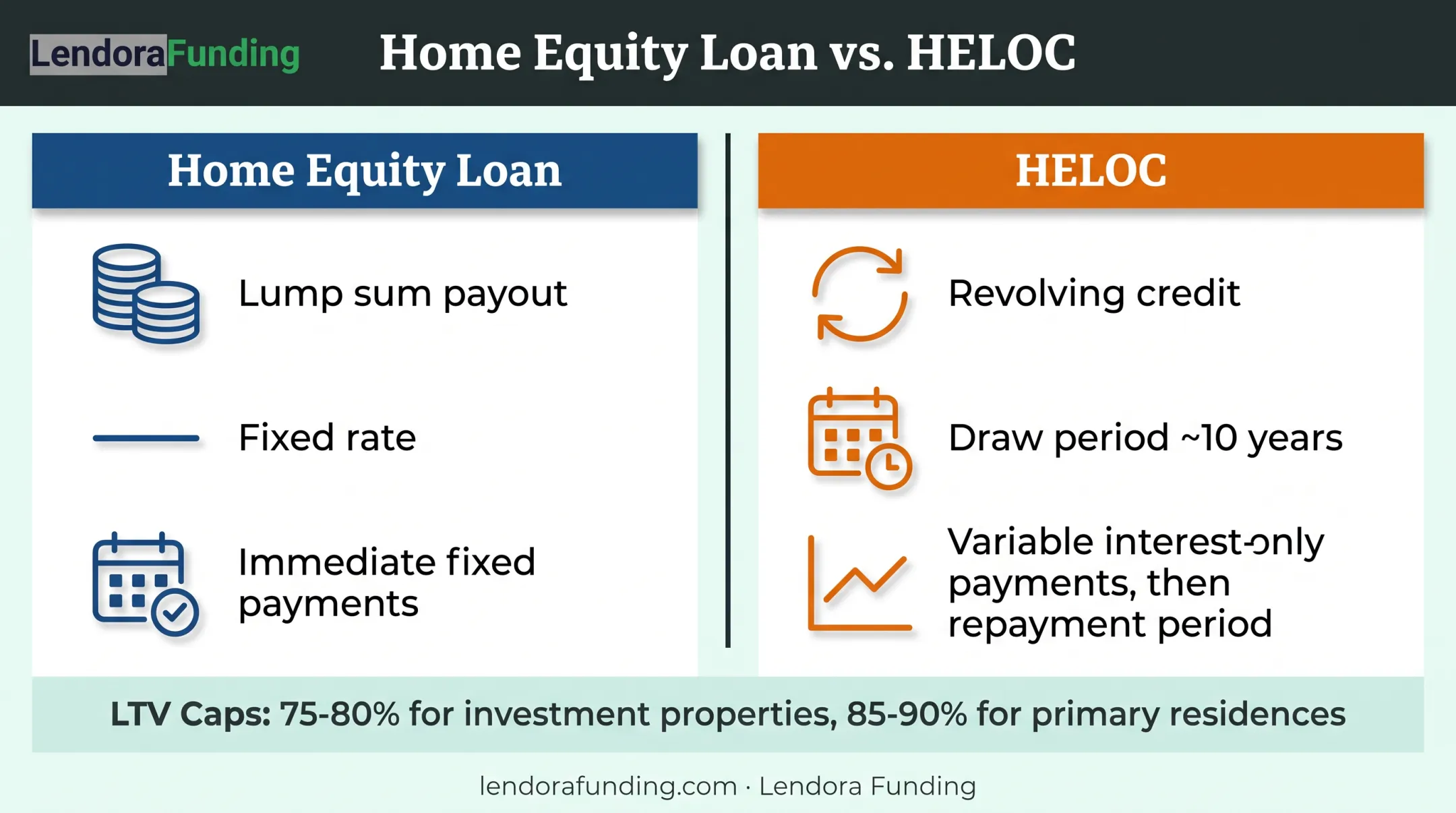 LendoraFunding

Home Equity Loan vs. HELOC

Home Equity Loan

Lump sum payout

Fixed rate

Immediate fixed payments

HELOC

Revolving credit

Draw period ~10 years

Variable interest-only payments, then repayment period

LTV Caps: 75-80% for investment properties, 85-90% for primary residences

lendorafunding.com · Lendora Funding